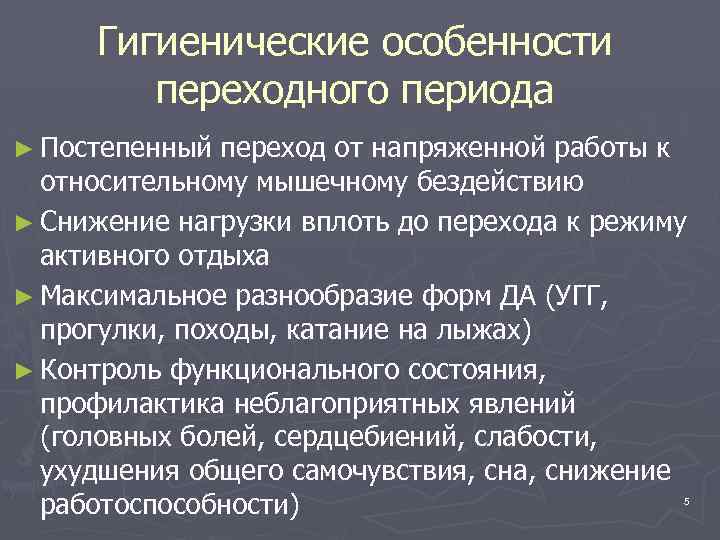 Гигиенические особенности переходного периода

► Постепенный переход от напряженной работы к относительному мышечному бездействию

► Снижение нагрузки вплоть до перехода к режиму активного отдыха

► Максимальное разнообразие форм ДА (УГГ, прогулки, походы, катание на лыжах)

► Контроль функционального состояния, профилактика неблагоприятных явлений (головных болей, сердцебиений, слабости, ухудшения общего самочувствия, сна, снижение работоспособности)

5